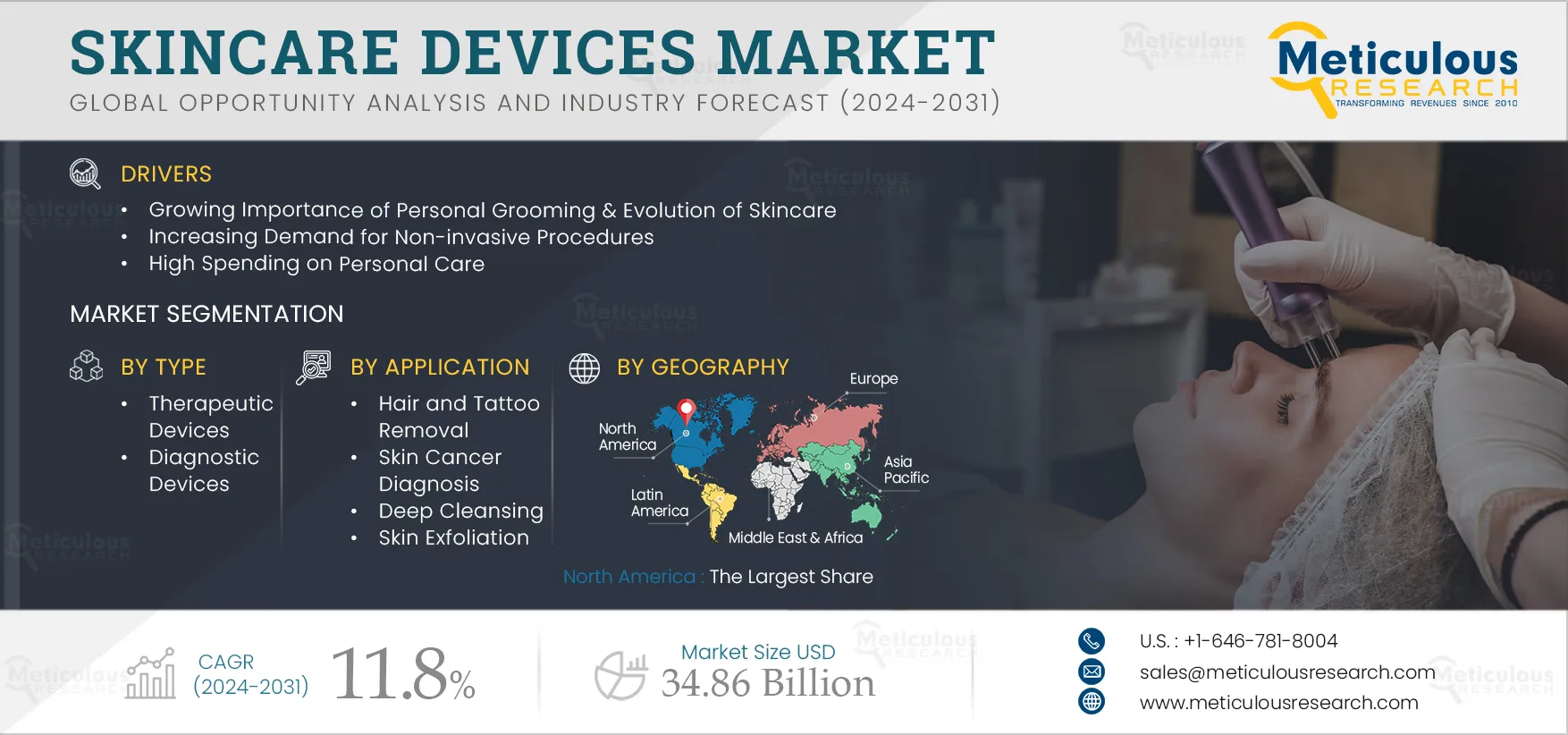 SKINCARE DEVICES MARKET
GLOBAL OPPORTUNITY ANALYSIS AND INDUSTRY FORECAST (2024-2031)

Meticulous RESEARCH
TRANSFORMING REVENUES SINCE 2010

DRIVERS
• Growing Importance of Personal Grooming & Evolution of Skincare
• Increasing Demand for Non-invasive Procedures
• High Spending on Personal Care

MARKET SEGMENTATION

BY TYPE
• Therapeutic Devices
• Diagnostic Devices

BY APPLICATION
• Hair and Tattoo Removal
• Skin Cancer Diagnosis
• Deep Cleansing
• Skin Exfoliation

BY GEOGRAPHY
Europe
North America
Asia Pacific
Latin America
Middle East & Africa

North America : The Largest Share

CAGR (2024-2031) 11.8%

Market Size USD 34.86 Billion

U.S. : +1-646-781-8004
sales@meticulousresearch.com
www.meticulousresearch.com